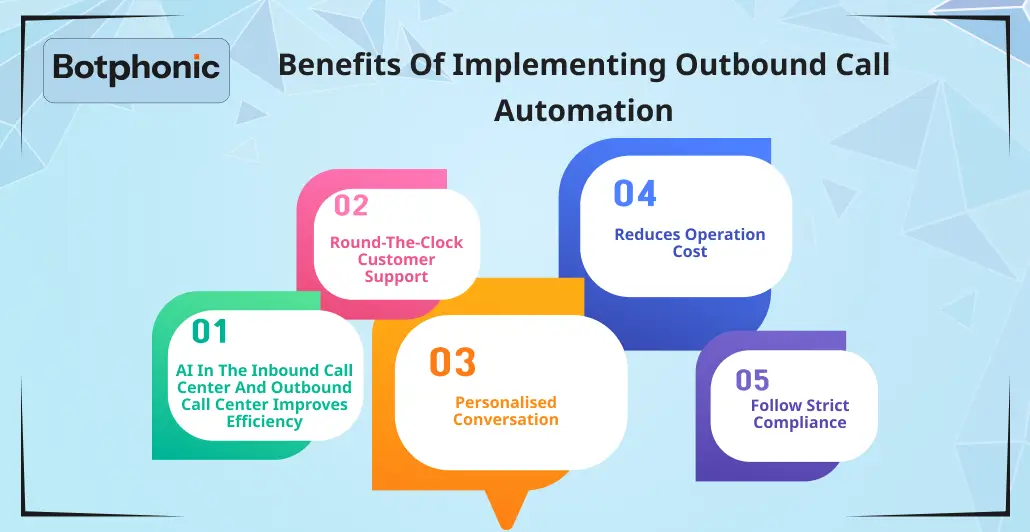 Botphonic

Benefits Of Implementing Outbound Call Automation

01
AI In The Inbound Call Center And Outbound Call Center Improves Efficiency

02
Round-The-Clock Customer Support

03
Personalised Conversation

04
Reduces Operation Cost

05
Follow Strict Compliance